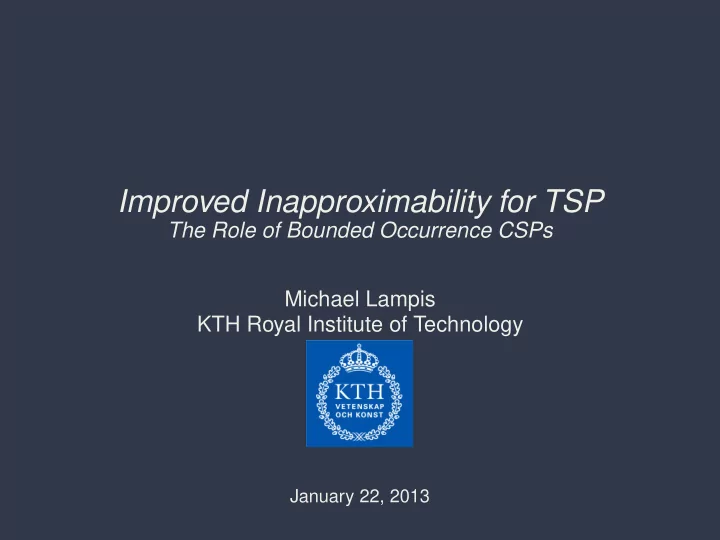 Improved Inapproximability for TSP
The Role of Bounded Occurrence CSPs

Michael Lampis
KTH Royal Institute of Technology

KTH
VETENSKAP
OCH KONST

January 22, 2013